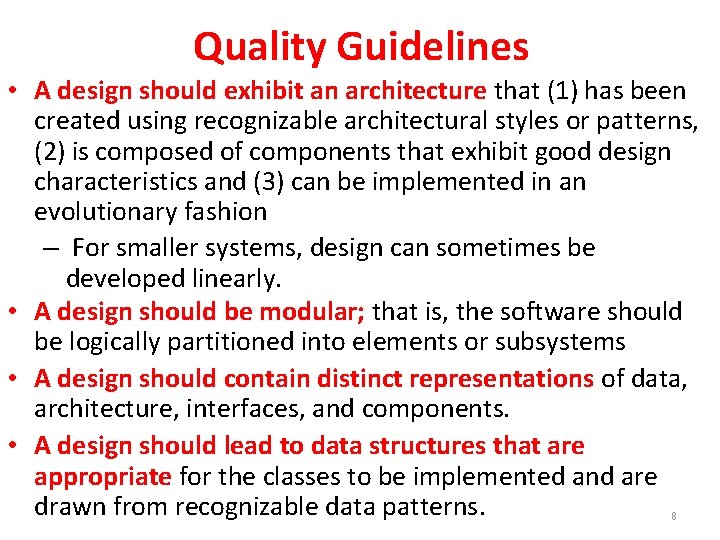 Quality Guidelines

• A design should exhibit an architecture that (1) has been created using recognizable architectural styles or patterns, (2) is composed of components that exhibit good design characteristics and (3) can be implemented in an evolutionary fashion

– For smaller systems, design can sometimes be developed linearly.

• A design should be modular; that is, the software should be logically partitioned into elements or subsystems

• A design should contain distinct representations of data, architecture, interfaces, and components.

• A design should lead to data structures that are appropriate for the classes to be implemented and are drawn from recognizable data patterns.

8